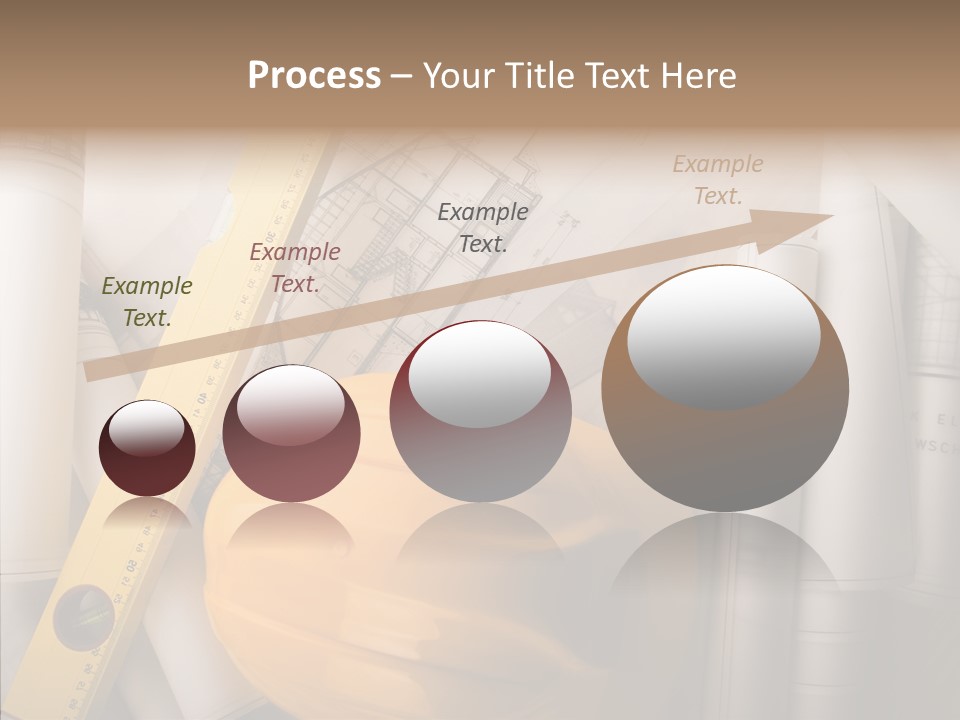 Process – Your Title Text Here

Example Text.

Example Text.

Example Text.

Example Text.